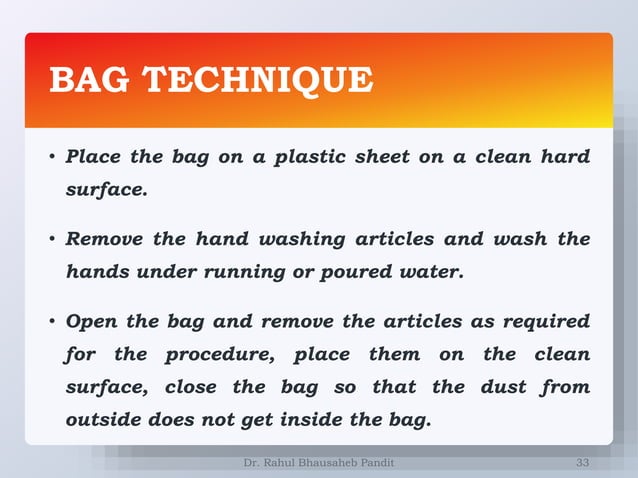 BAG TECHNIQUE

• Place the bag on a plastic sheet on a clean hard surface.

• Remove the hand washing articles and wash the hands under running or poured water.

• Open the bag and remove the articles as required for the procedure, place them on the clean surface, close the bag so that the dust from outside does not get inside the bag.

Dr. Rahul Bhausaheb Pandit 33